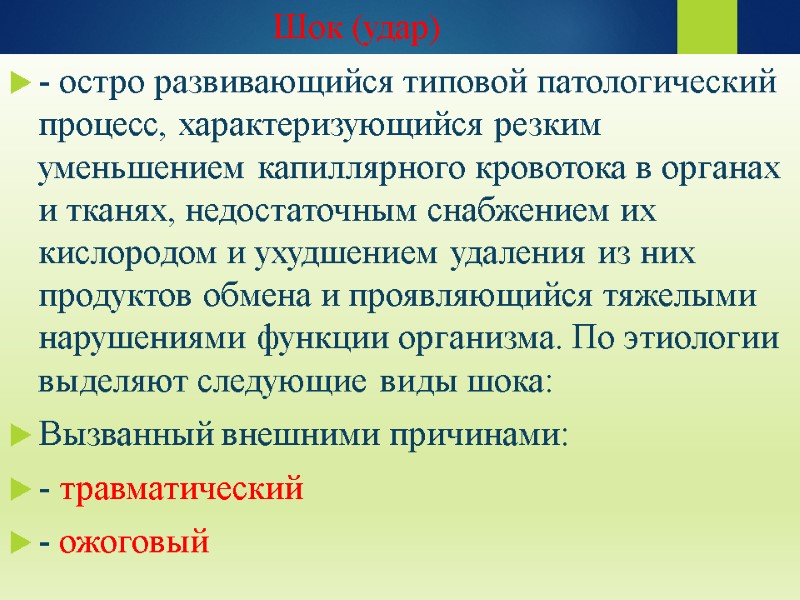 Шок (удар)

- остро развивающийся типовой патологический процесс, характеризующийся резким уменьшением капиллярного кровотока в органах и тканях, недостаточным снабжением их кислородом и ухудшением удаления из них продуктов обмена и проявляющийся тяжелыми нарушениями функции организма. По этиологии выделяют следующие виды шока:

Вызванный внешними причинами:

- травматический

- ожоговый